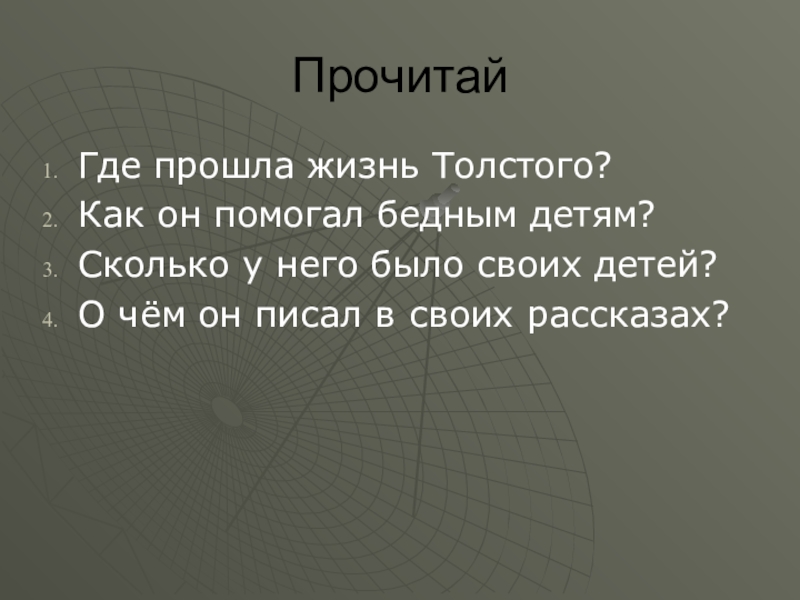 Прочитай

1. Где прошла жизнь Толстого?
2. Как он помогал бедным детям?
3. Сколько у него было своих детей?
4. О чём он писал в своих рассказах?